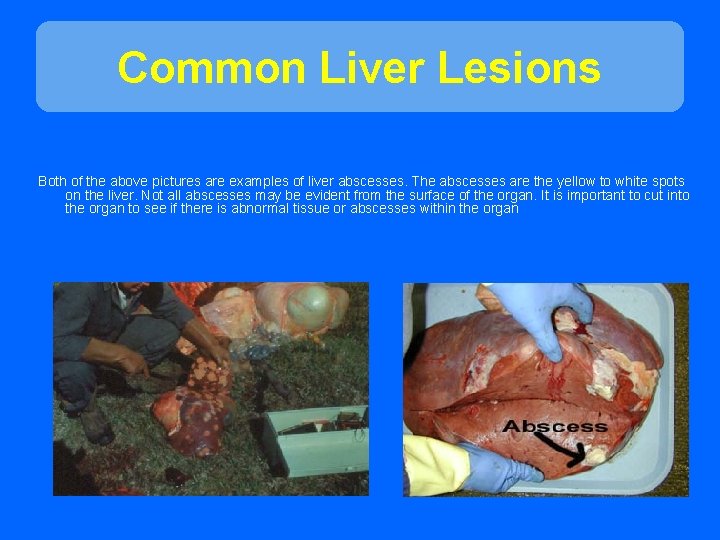 Common Liver Lesions

Both of the above pictures are examples of liver abscesses. The abscesses are the yellow to white spots on the liver. Not all abscesses may be evident from the surface of the organ. It is important to cut into the organ to see if there is abnormal tissue or abscesses within the organ

Abscess